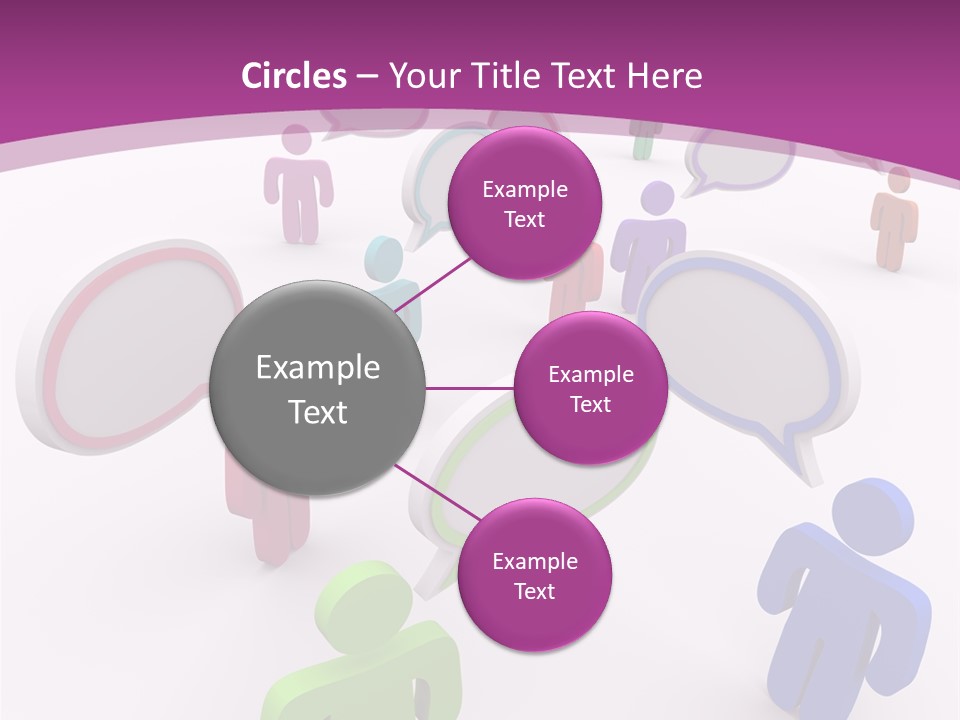 Circles – Your Title Text Here

Example Text

Example Text

Example Text

Example Text